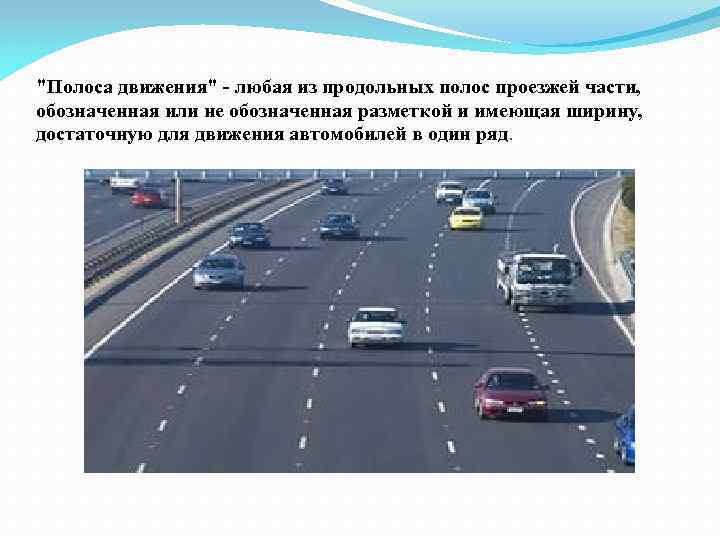 "Полоса движения" - любая из продольных полос проезжей части, обозначенная или не обозначенная разметкой и имеющая ширину, достаточную для движения автомобилей в один ряд.